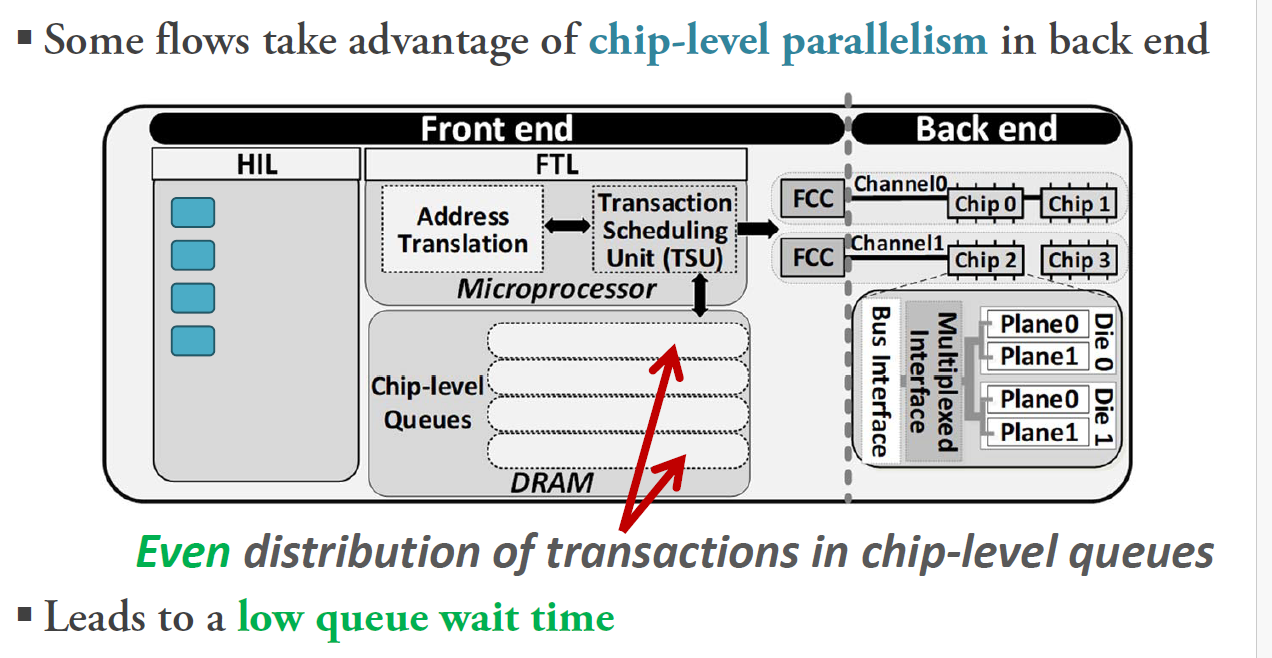 ▪ Some flows take advantage of chip-level parallelism in back end

Front end

Back end

HIL

FTL

Address Translation

Transaction Scheduling Unit (TSU)

Microprocessor

Chip-level Queues

DRAM

FCC

Channel0

Chip 0

Chip 1

FCC

Channel1

Chip 2

Chip 3

Bus Interface

Multiplexed Interface

Plane0

Plane1

Die 0

Plane0

Plane1

Die 1

Even distribution of transactions in chip-level queues

▪ Leads to a low queue wait time